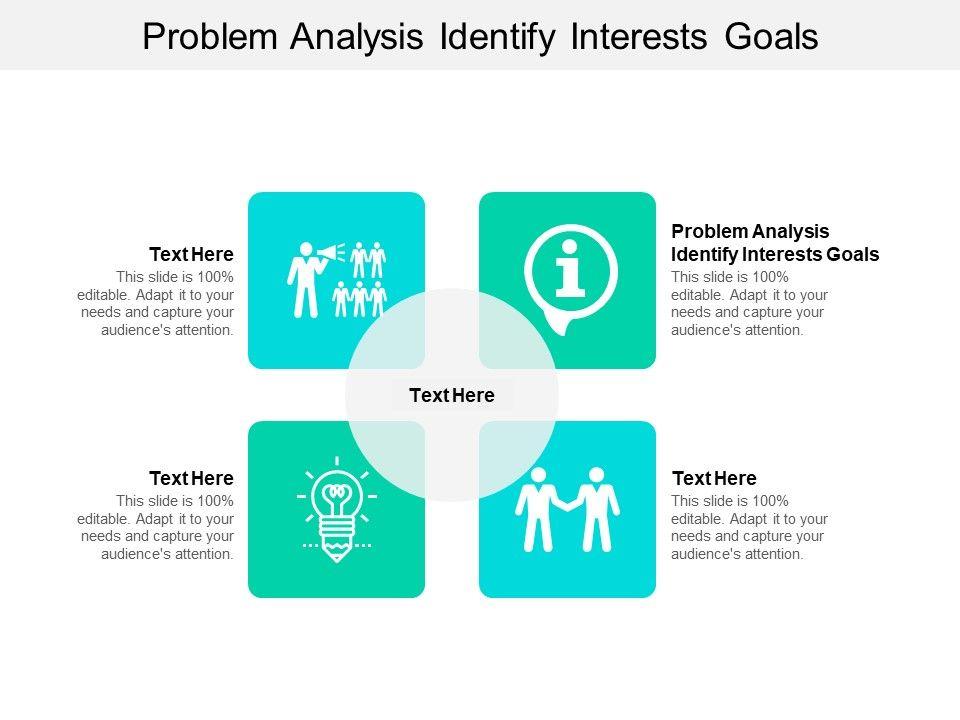 Problem Analysis Identify Interests Goals

Text Here
This slide is 100% editable. Adapt it to your needs and capture your audience's attention.

Problem Analysis Identify Interests Goals
This slide is 100% editable. Adapt it to your needs and capture your audience's attention.

Text Here

Text Here
This slide is 100% editable. Adapt it to your needs and capture your audience's attention.

Text Here
This slide is 100% editable. Adapt it to your needs and capture your audience's attention.